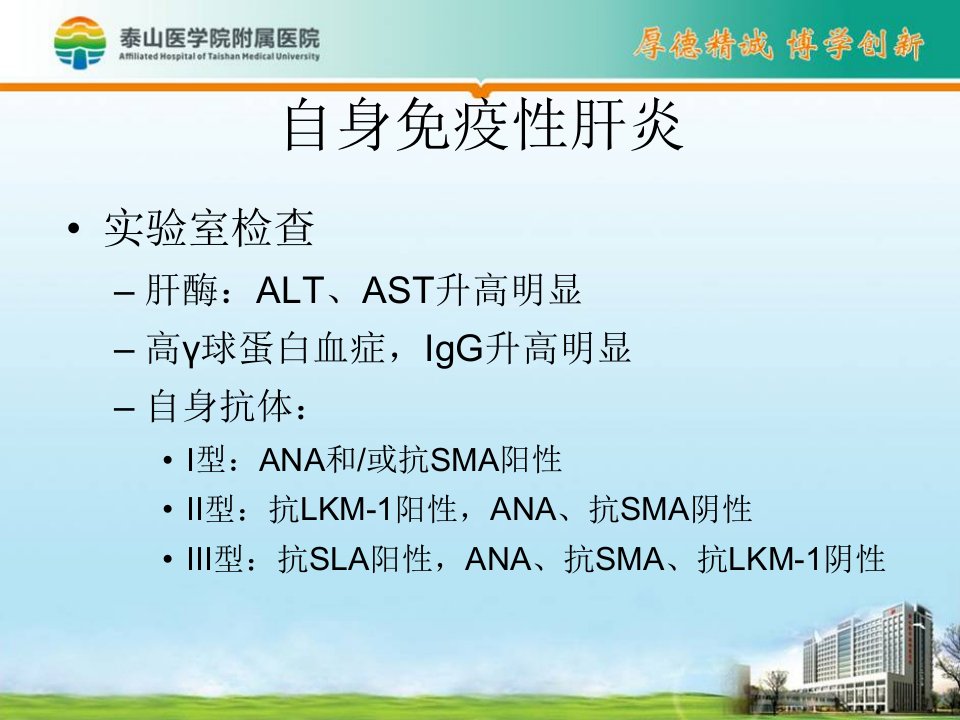 泰山医学院附属医院
Affiliated Hospital of Taishan Medical University

厚德精诚 博学创新

自身免疫性肝炎

• 实验室检查
– 肝酶：ALT、AST升高明显
– 高γ球蛋白血症，IgG升高明显
– 自身抗体：
• I型：ANA和/或抗SMA阳性
• II型：抗LKM-1阳性，ANA、抗SMA阴性
• III型：抗SLA阳性，ANA、抗SMA、抗LKM-1阴性